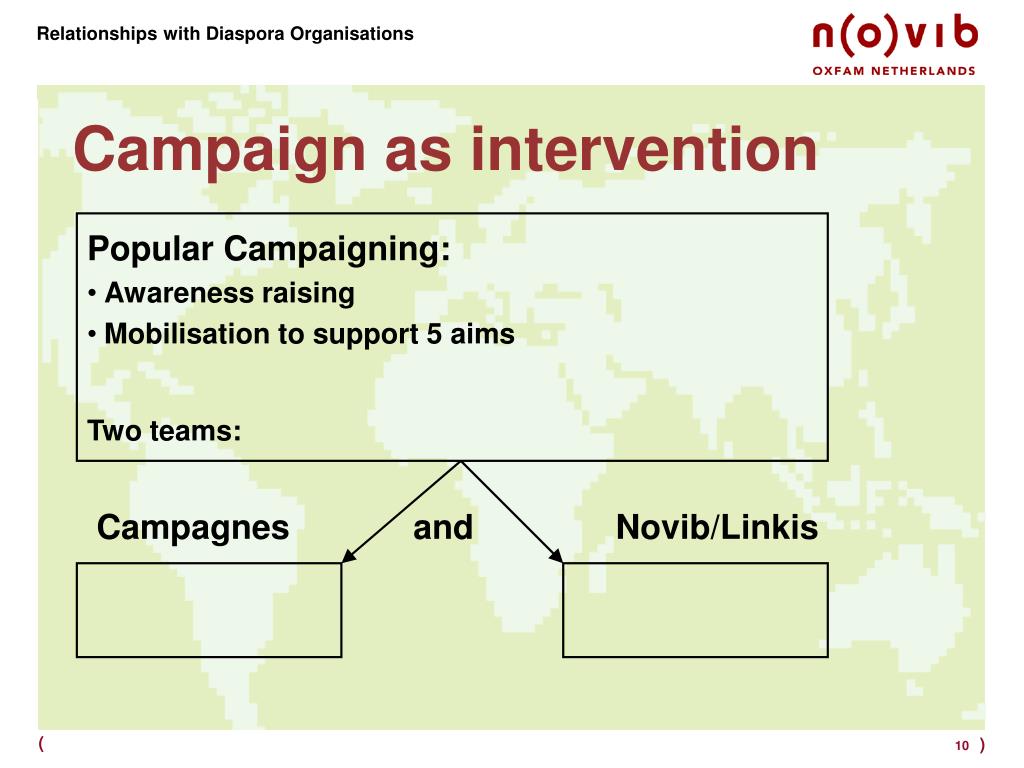 Relationships with Diaspora Organisations

n(o)vib
OXFAM NETHERLANDS

Campaign as intervention

Popular Campaigning:
• Awareness raising
• Mobilisation to support 5 aims

Two teams:

Campagnes and Novib/Linkis

(

10 )